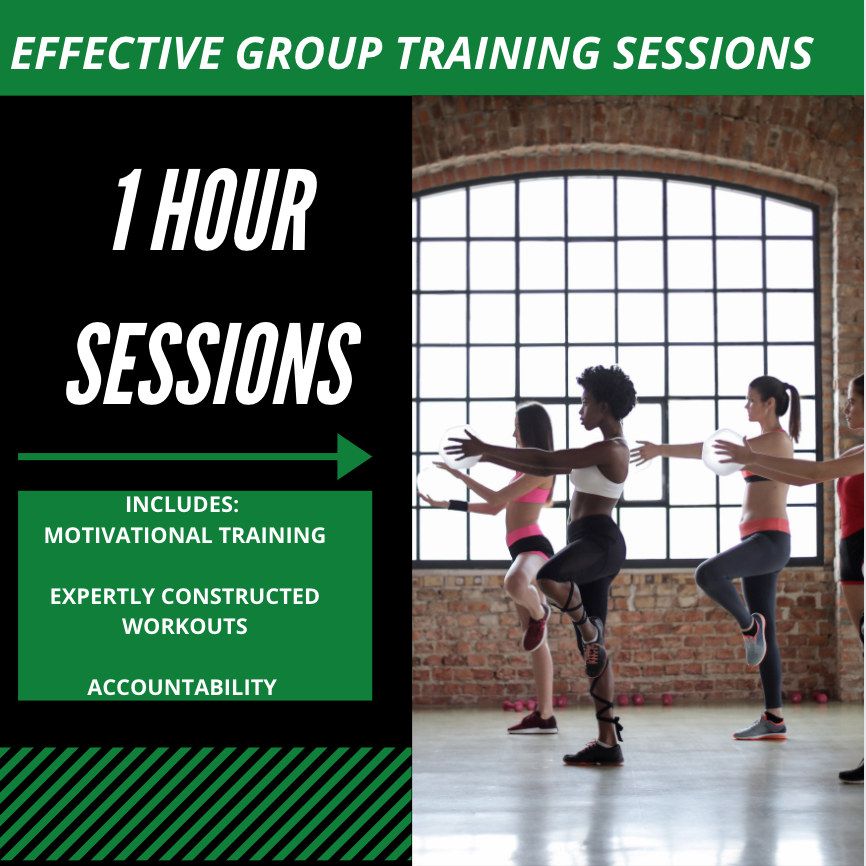 EFFECTIVE GROUP TRAINING SESSIONS

1 HOUR

SESSIONS

INCLUDES:
MOTIVATIONAL TRAINING

EXPERTLY CONSTRUCTED WORKOUTS

ACCOUNTABILITY